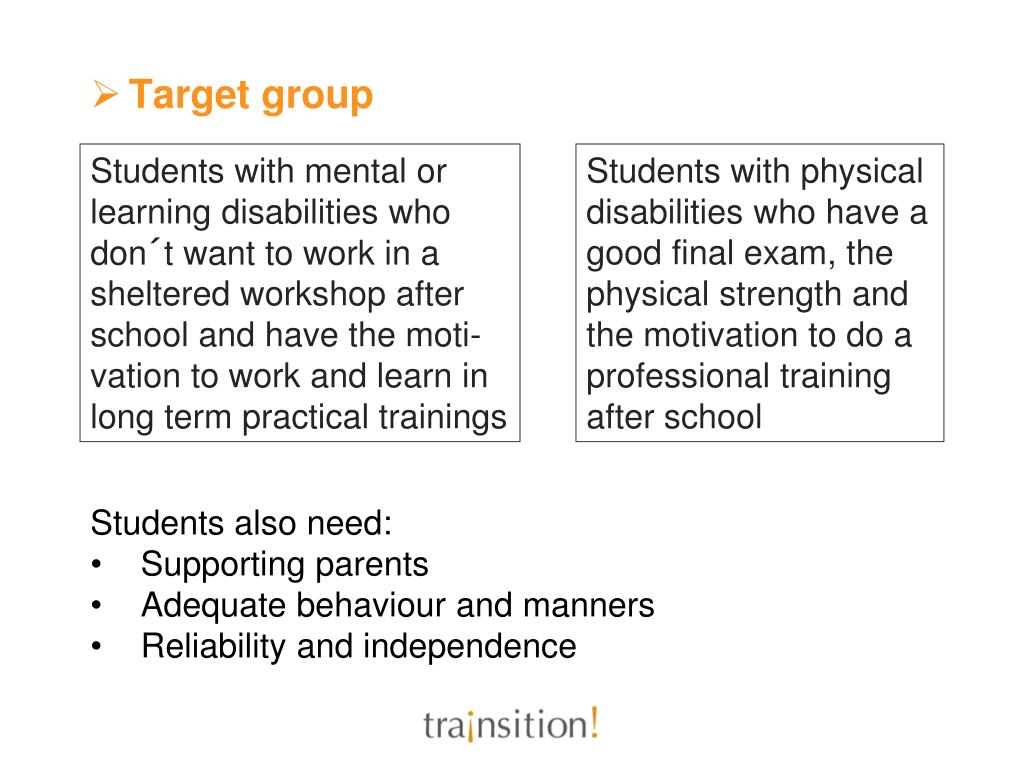 ➢ Target group

Students with mental or learning disabilities who don´t want to work in a sheltered workshop after school and have the motivation to work and learn in long term practical trainings

Students with physical disabilities who have a good final exam, the physical strength and the motivation to do a professional training after school

Students also need:
• Supporting parents
• Adequate behaviour and manners
• Reliability and independence

trainsition!